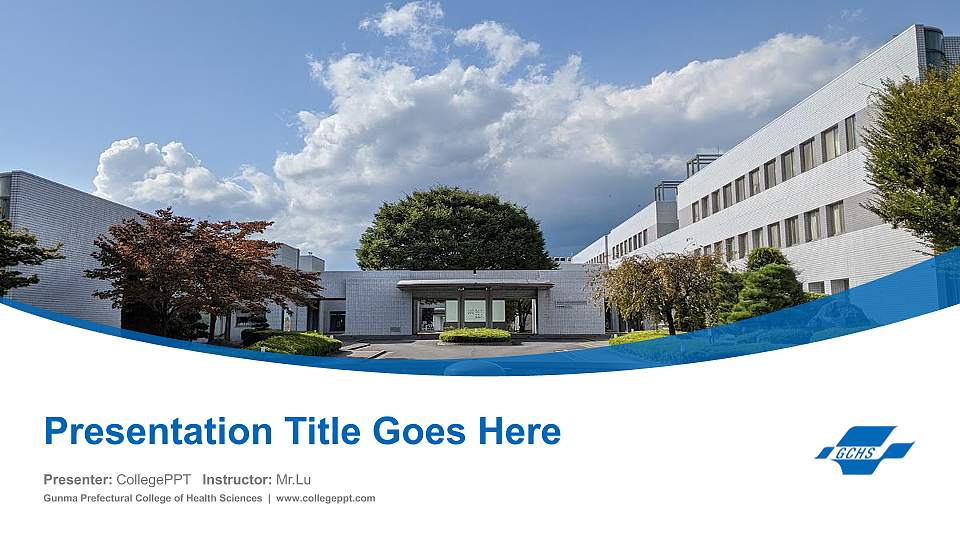 Presentation Title Goes Here

Presenter: CollegePPT Instructor: Mr.Lu

Gunma Prefectural College of Health Sciences | www.collegeppt.com

GCHS